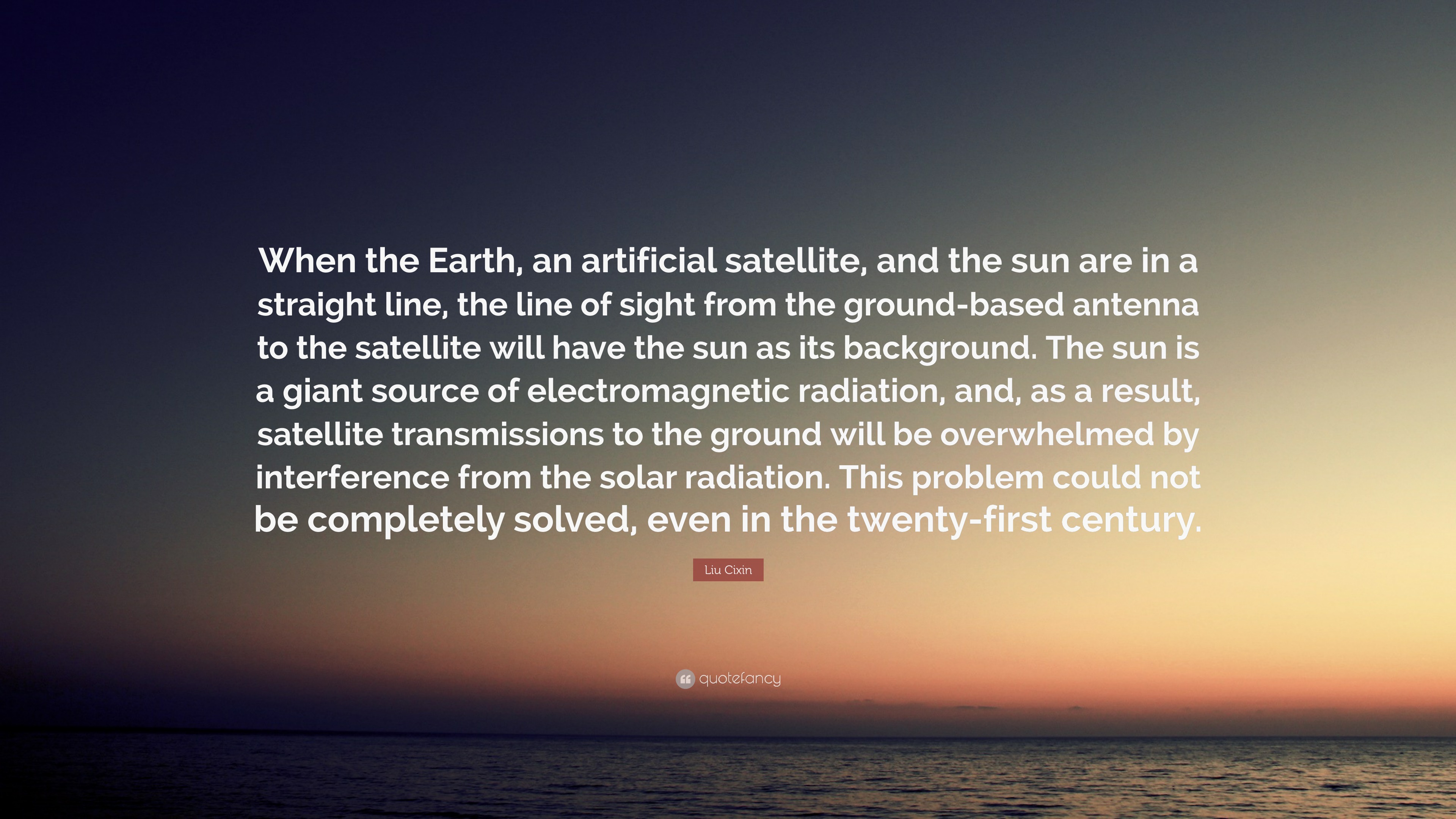 When the Earth, an artificial satellite, and the sun are in a straight line, the line of sight from the ground-based antenna to the satellite will have the sun as its background. The sun is a giant source of electromagnetic radiation, and, as a result, satellite transmissions to the ground will be overwhelmed by interference from the solar radiation. This problem could not be completely solved, even in the twenty-first century.

Liu Cixin

quotefancy